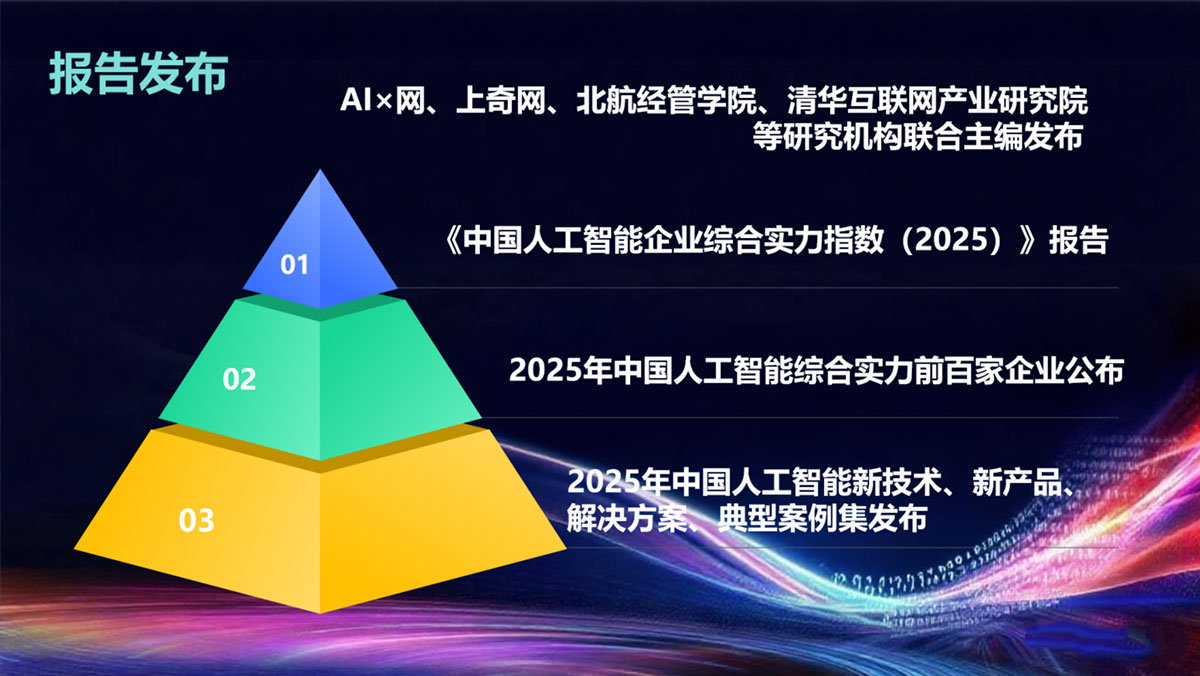 报告发布

AI×网、上奇网、北航经管学院、清华互联网产业研究院等研究机构联合主编发布

01

《中国人工智能企业综合实力指数（2025）》报告

02

2025年中国人工智能综合实力前百家企业公布

03

2025年中国人工智能新技术、新产品、解决方案、典型案例集发布